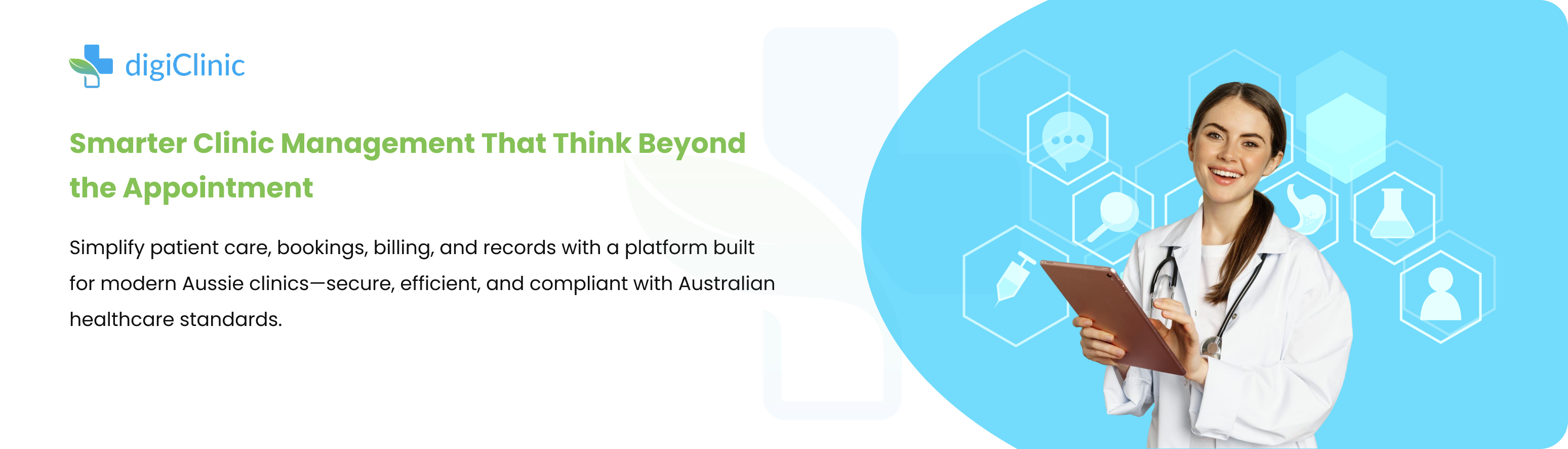 digiClinic

Smarter Clinic Management That Think Beyond the Appointment

Simplify patient care, bookings, billing, and records with a platform built for modern Aussie clinics—secure, efficient, and compliant with Australian healthcare standards.